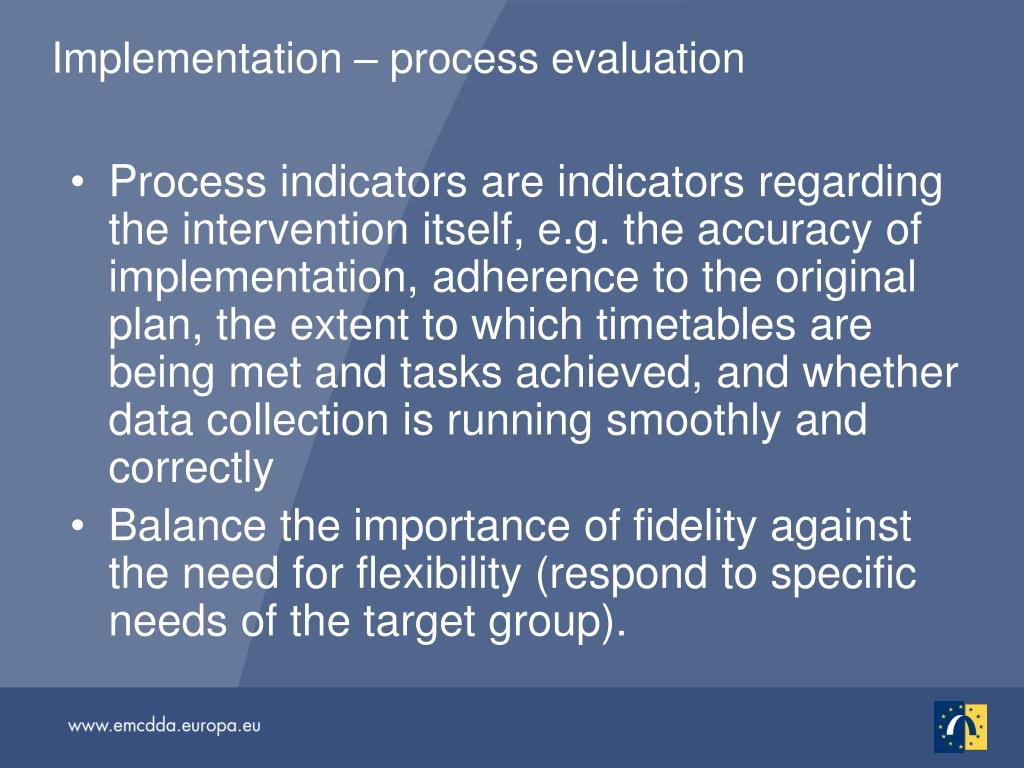 Implementation – process evaluation

• Process indicators are indicators regarding the intervention itself, e.g. the accuracy of implementation, adherence to the original plan, the extent to which timetables are being met and tasks achieved, and whether data collection is running smoothly and correctly

• Balance the importance of fidelity against the need for flexibility (respond to specific needs of the target group).

www.emcdda.europa.eu